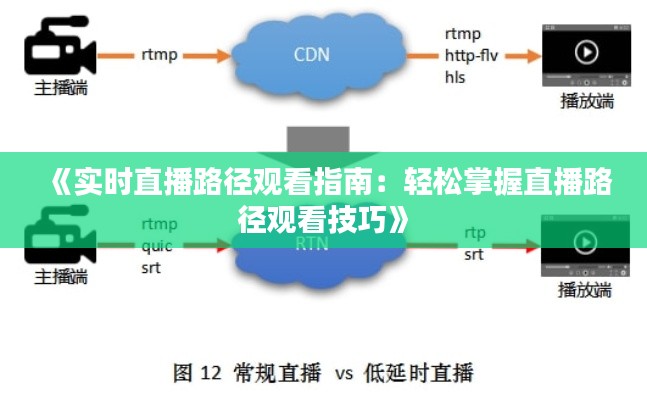 主播端

rtmp

CDN

rtmp
http-flv
hls

播放端

《实时直播路径观看指南：轻松掌握直播路径观看技巧》

主播端

rtmp
quic
srt

RTN

rtp
srt

播放端

图 12 常规直播 vs 低延时直播